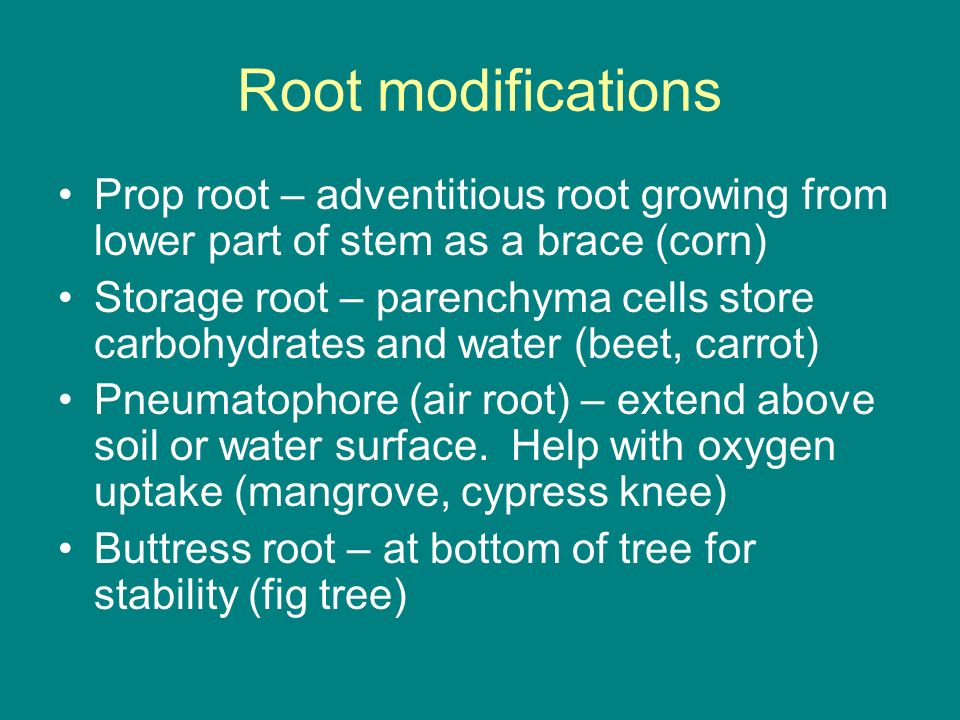 Root modifications

• Prop root – adventitious root growing from lower part of stem as a brace (corn)
• Storage root – parenchyma cells store carbohydrates and water (beet, carrot)
• Pneumatophore (air root) – extend above soil or water surface.  Help with oxygen uptake (mangrove, cypress knee)
• Buttress root – at bottom of tree for stability (fig tree)